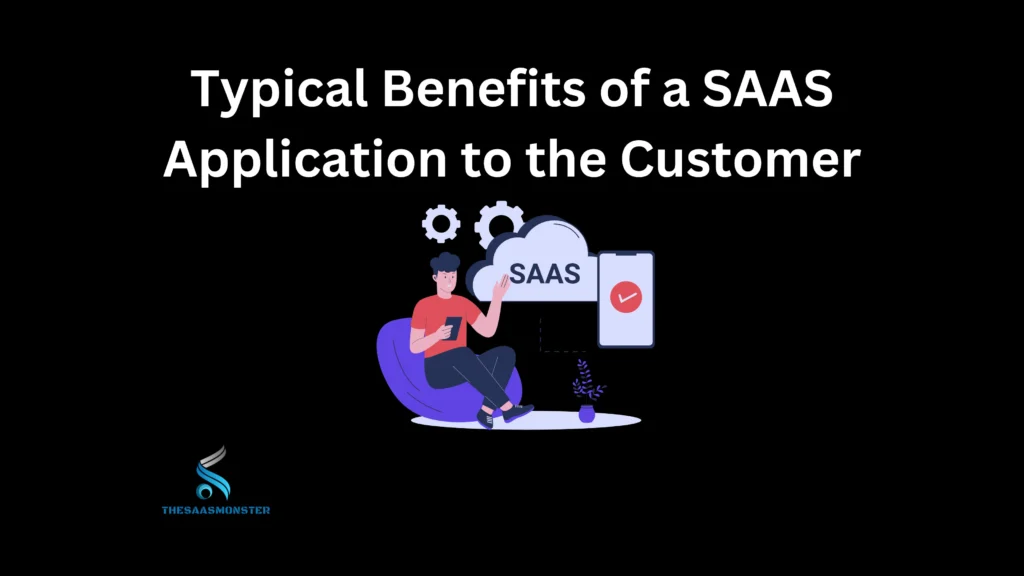 Typical Benefits of a SAAS Application to the Customer

SAAS

THESAASMONSTER